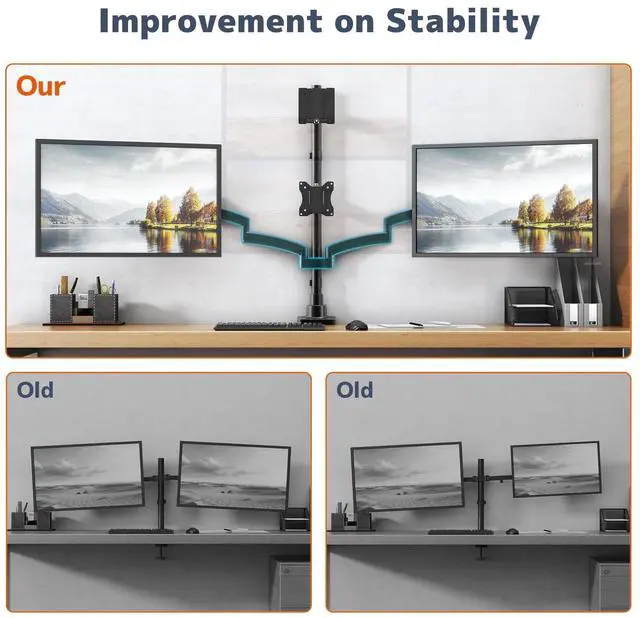 Improvement on Stability

Our

Old

Old